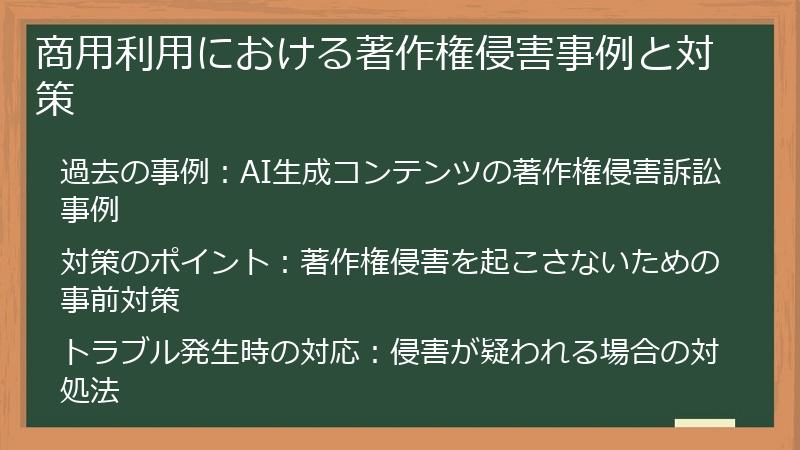 商用利用における著作権侵害事例と対策

過去の事例：AI生成コンテンツの著作権侵害訴訟事例

対策のポイント：著作権侵害を起こさないための事前対策

トラブル発生時の対応：侵害が疑われる場合の対処法